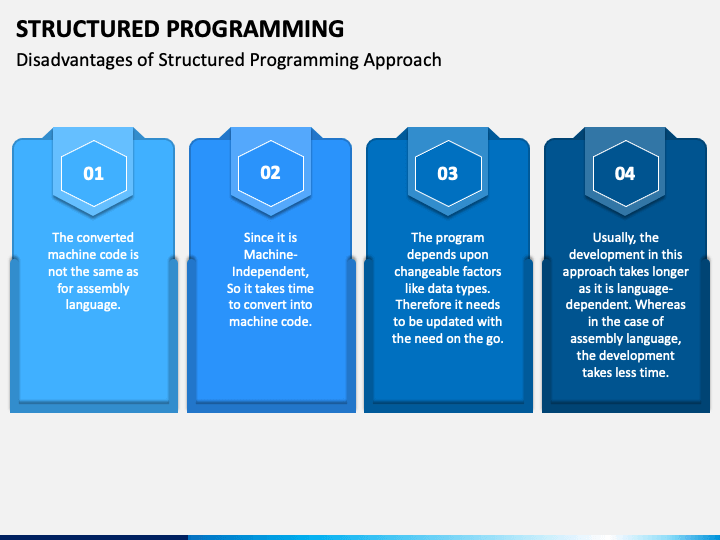 STRUCTURED PROGRAMMING

Disadvantages of Structured Programming Approach

01

The converted machine code is not the same as for assembly language.

02

Since it is Machine-Independent, So it takes time to convert into machine code.

03

The program depends upon changeable factors like data types. Therefore it needs to be updated with the need on the go.

04

Usually, the development in this approach takes longer as it is language-dependent. Whereas in the case of assembly language, the development takes less time.